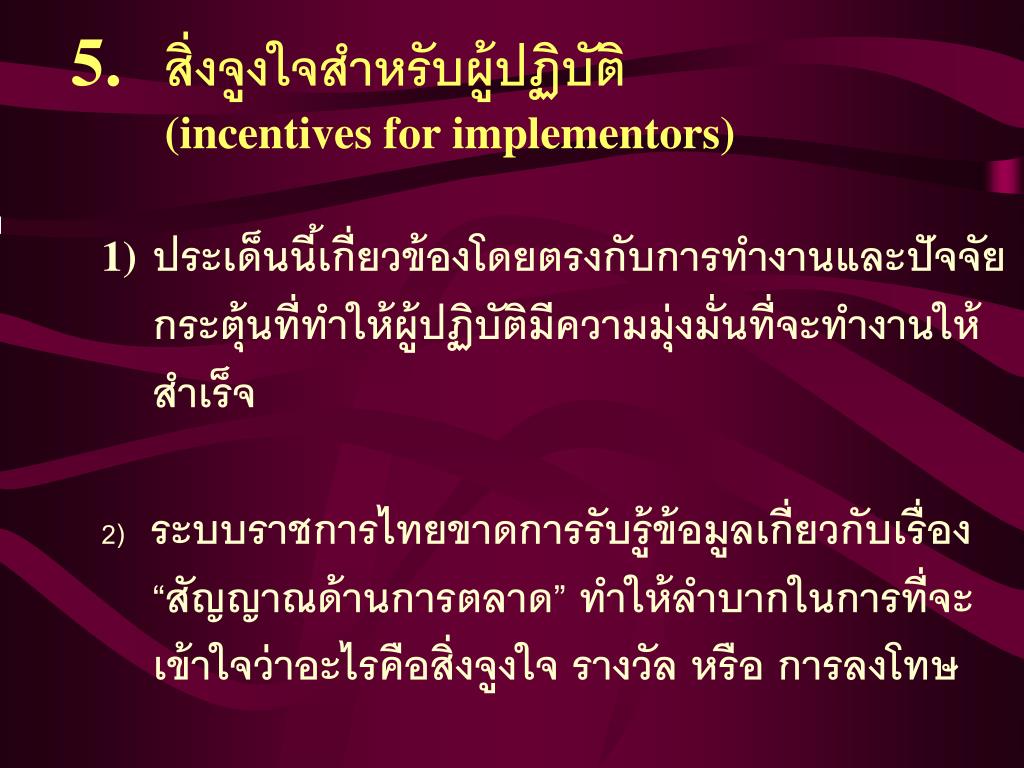 5. สิ่งจูงใจสำหรับผู้ปฏิบัติ
(incentives for implementors)

1) ประเด็นนี้เกี่ยวข้องโดยตรงกับการทำงานและปัจจัยกระตุ้นที่ทำให้ผู้ปฏิบัติมีความมุ่งมั่นที่จะทำงานให้สำเร็จ

2) ระบบราชการไทยขาดการรับรู้ข้อมูลเกี่ยวกับเรื่อง “สัญญาณด้านการตลาด” ทำให้ลำบากในการที่จะเข้าใจว่าอะไรคือสิ่งจูงใจ รางวัล หรือ การลงโทษ